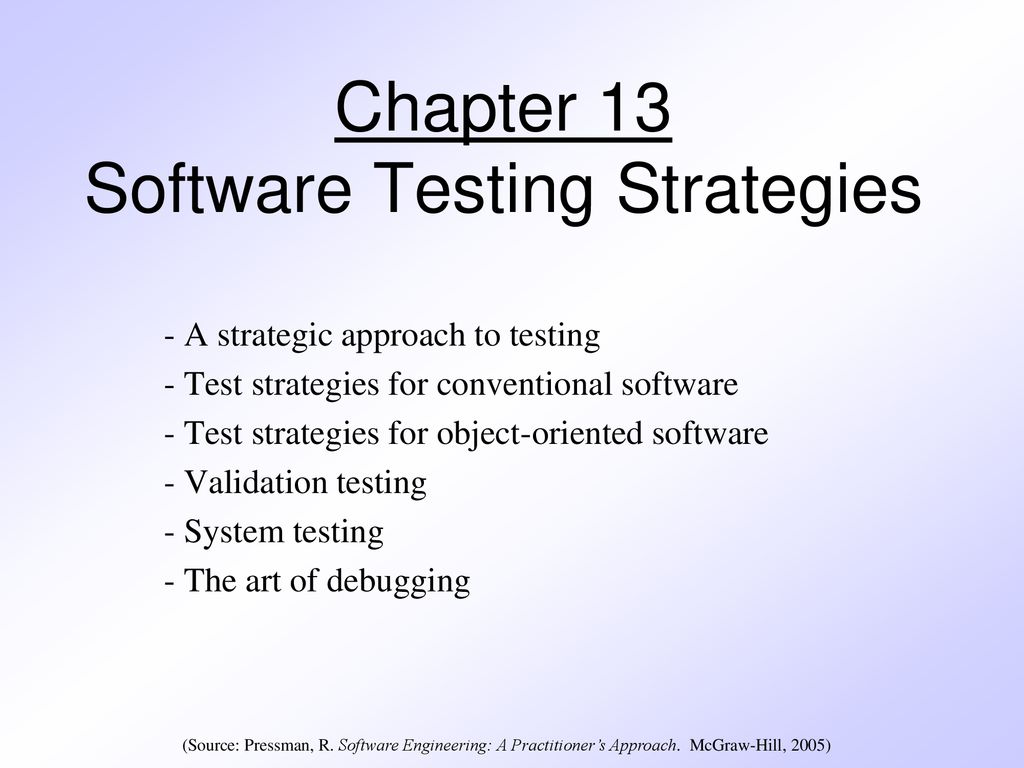 Chapter 13
Software Testing Strategies

- A strategic approach to testing
- Test strategies for conventional software
- Test strategies for object-oriented software
- Validation testing
- System testing
- The art of debugging

(Source: Pressman, R. Software Engineering: A Practitioner's Approach. McGraw-Hill, 2005)